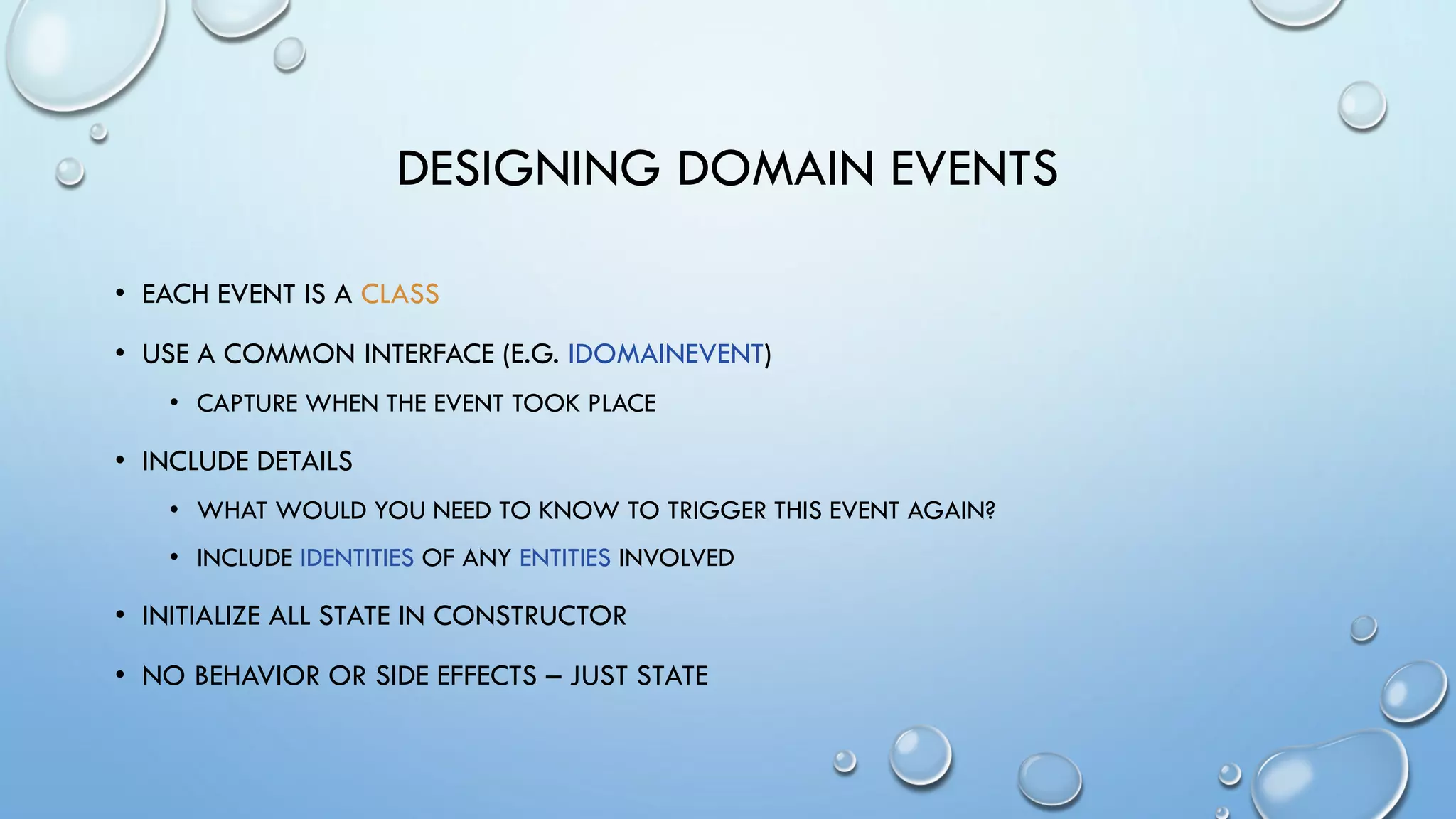 DESIGNING DOMAIN EVENTS

• EACH EVENT IS A CLASS
• USE A COMMON INTERFACE (E.G. IDOMAINEVENT)
  • CAPTURE WHEN THE EVENT TOOK PLACE
• INCLUDE DETAILS
  • WHAT WOULD YOU NEED TO KNOW TO TRIGGER THIS EVENT AGAIN?
  • INCLUDE IDENTITIES OF ANY ENTITIES INVOLVED
• INITIALIZE ALL STATE IN CONSTRUCTOR
• NO BEHAVIOR OR SIDE EFFECTS – JUST STATE